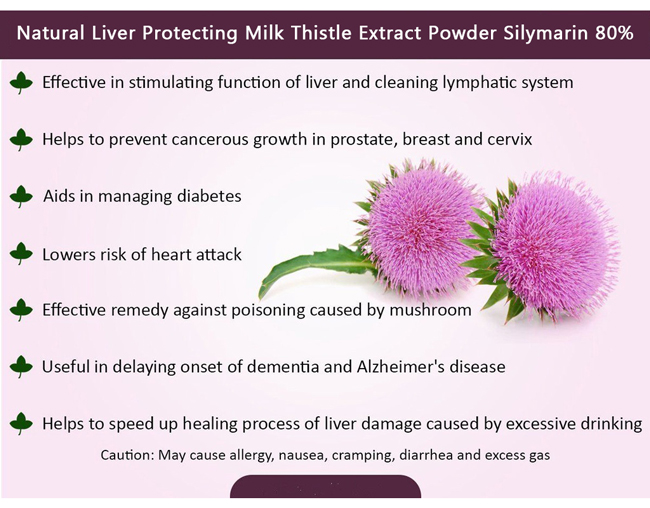 Natural Liver Protecting Milk Thistle Extract Powder Silymarin 80%

Effective in stimulating function of liver and cleaning lymphatic system

Helps to prevent cancerous growth in prostate, breast and cervix

Aids in managing diabetes

Lowers risk of heart attack

Effective remedy against poisoning caused by mushroom

Useful in delaying onset of dementia and Alzheimer's disease

Helps to speed up healing process of liver damage caused by excessive drinking

Caution: May cause allergy, nausea, cramping, diarrhea and excess gas